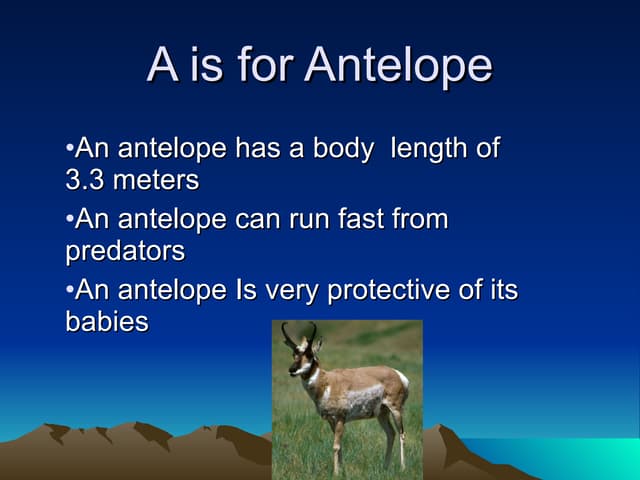 A is for Antelope

•An antelope has a body length of 3.3 meters

•An antelope can run fast from predators

•An antelope Is very protective of its babies